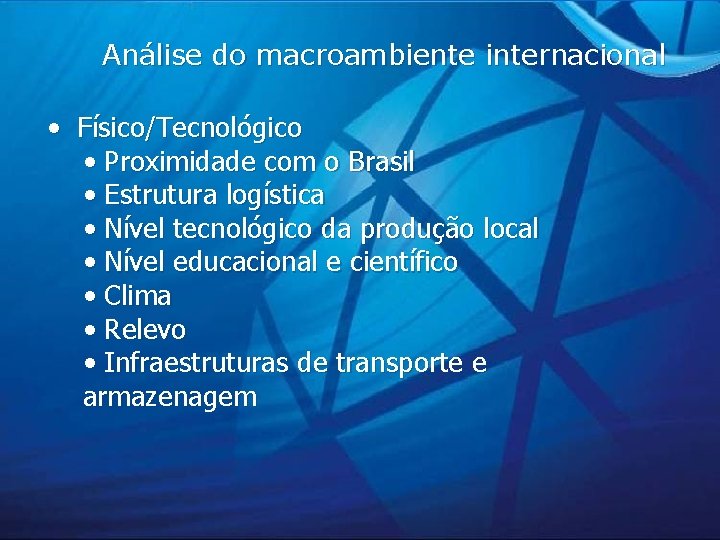 Análise do macroambiente internacional

• Físico/Tecnológico
  • Proximidade com o Brasil
  • Estrutura logística
  • Nível tecnológico da produção local
  • Nível educacional e científico
  • Clima
  • Relevo
  • Infraestruturas de transporte e armazenagem